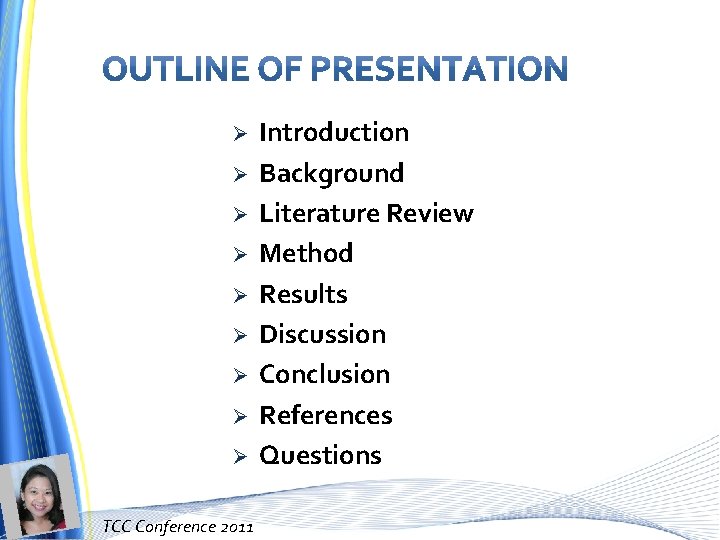 OUTLINE OF PRESENTATION

➢ Introduction
➢ Background
➢ Literature Review
➢ Method
➢ Results
➢ Discussion
➢ Conclusion
➢ References
➢ Questions

TCC Conference 2011